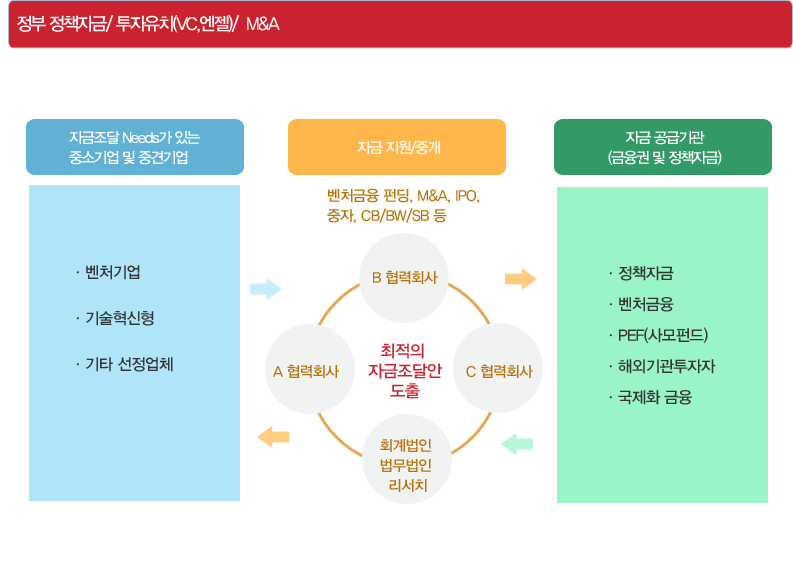 정부 정책자금/ 투자유치(VC,엔젤)/ M&A

자금조달 Needs가 있는 중소기업 및 중견기업

· 벤처기업

· 기술혁신형

· 기타 선정업체

자금 지원/중개

벤처금융 펀딩, M&A, IPO, 증자, CB/BW/SB 등

B 협력회사

A 협력회사

최적의 자금조달안 도출

C 협력회사

회계법인 법무법인 리서치

자금 공급기관 (금융권 및 정책자금)

· 정책자금

· 벤처금융

· PEF(사모펀드)

· 해외기관투자자

· 국제화 금융